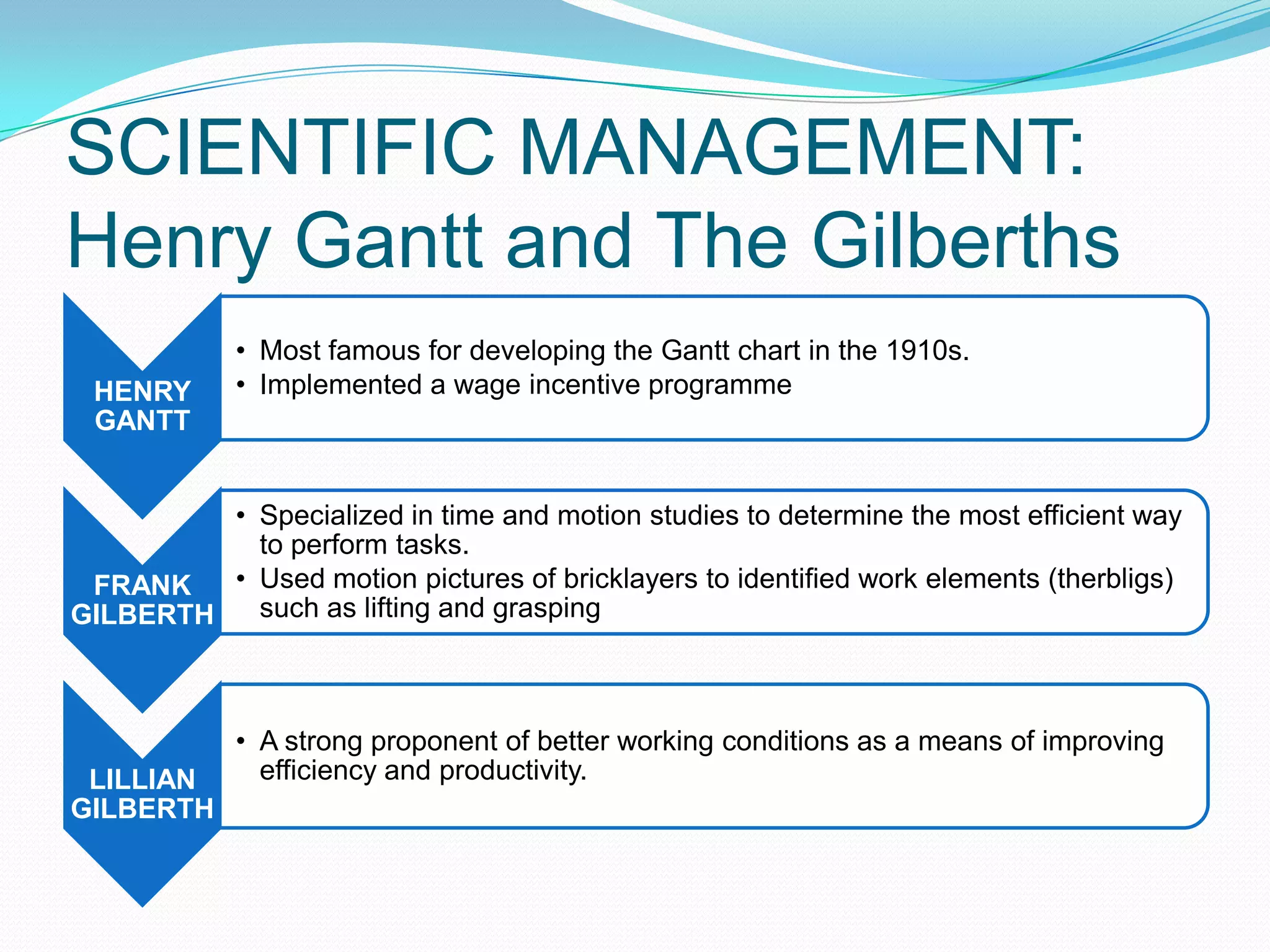 SCIENTIFIC MANAGEMENT: Henry Gantt and The Gilberths

HENRY GANTT

• Most famous for developing the Gantt chart in the 1910s.
• Implemented a wage incentive programme

FRANK GILBERTH

• Specialized in time and motion studies to determine the most efficient way to perform tasks.
• Used motion pictures of bricklayers to identified work elements (therbligs) such as lifting and grasping

LILLIAN GILBERTH

• A strong proponent of better working conditions as a means of improving efficiency and productivity.